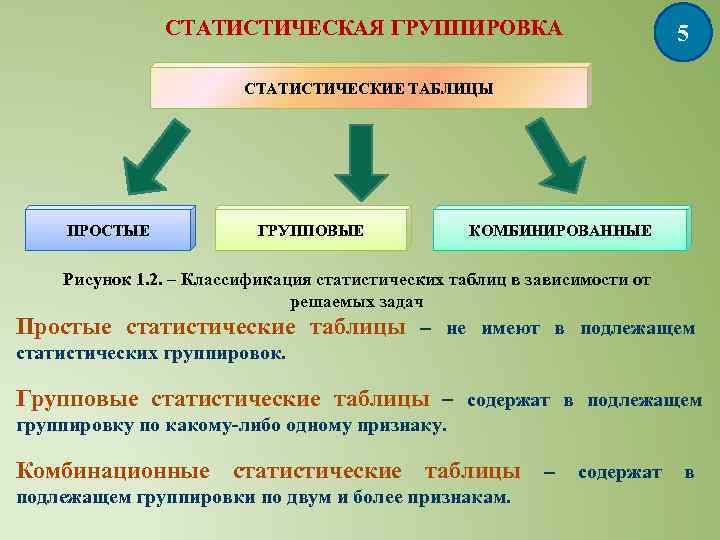 СТАТИСТИЧЕСКАЯ ГРУППИРОВКА

5

СТАТИСТИЧЕСКИЕ ТАБЛИЦЫ

ПРОСТЫЕ

ГРУППОВЫЕ

КОМБИНИРОВАННЫЕ

Рисунок 1.2. – Классификация статистических таблиц в зависимости от решаемых задач

Простые статистические таблицы – не имеют в подлежащем статистических группировок.

Групповые статистические таблицы – содержат в подлежащем группировку по какому-либо одному признаку.

Комбинационные статистические таблицы – содержат в подлежащем группировки по двум и более признакам.